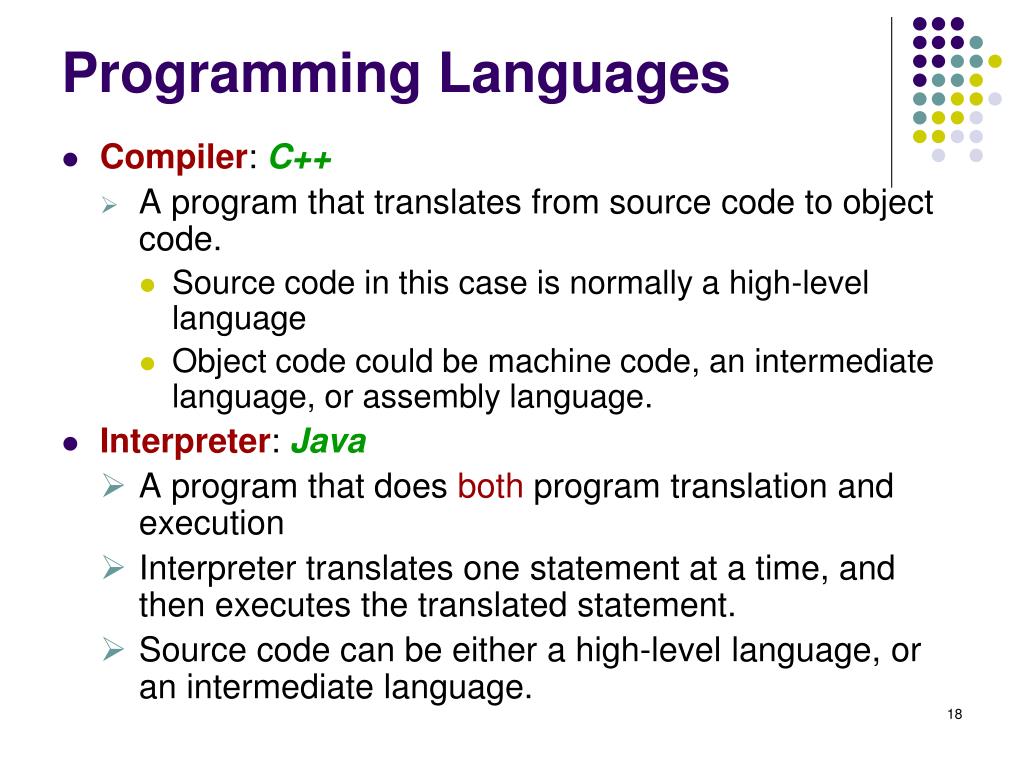 Programming Languages

- Compiler: C++
  - A program that translates from source code to object code.
    - Source code in this case is normally a high-level language
    - Object code could be machine code, an intermediate language, or assembly language.
- Interpreter: Java
  - A program that does both program translation and execution
  - Interpreter translates one statement at a time, and then executes the translated statement.
  - Source code can be either a high-level language, or an intermediate language.

18